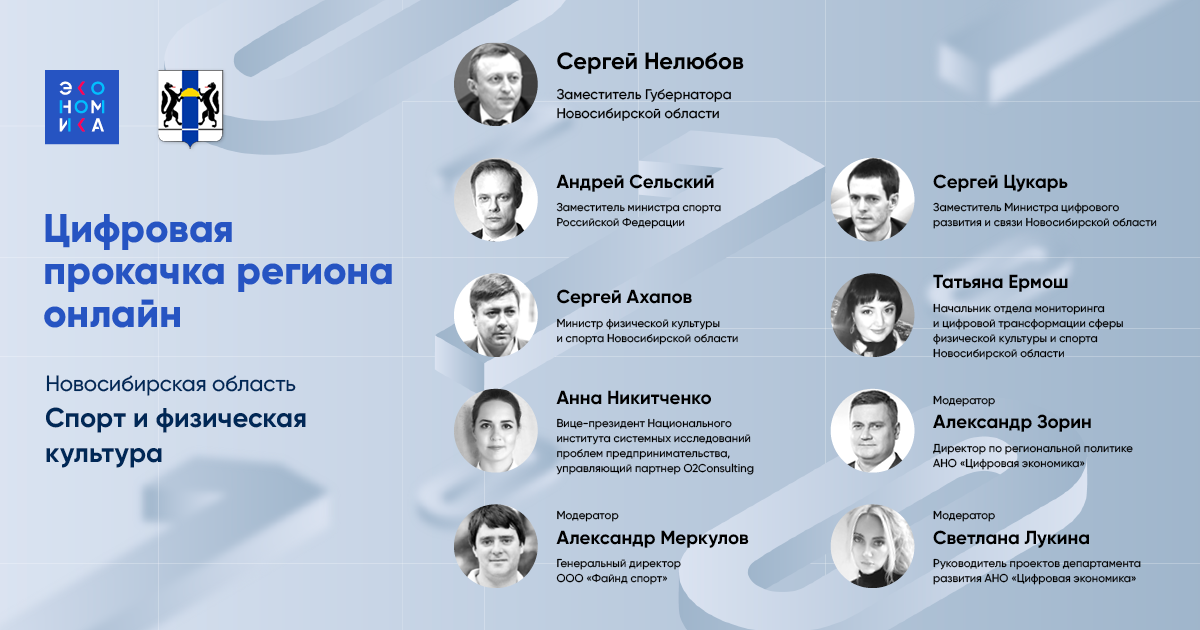 ЭКО
НОМ
ИКА

Цифровая прокачка региона онлайн

Новосибирская область

Спорт и физическая культура

Сергей Нелюбов
Заместитель Губернатора Новосибирской области

Андрей Сельский
Заместитель министра спорта Российской Федерации

Сергей Ахапов
Министр физической культуры и спорта Новосибирской области

Анна Никитченко
Вице-президент Национального института системных исследований проблем предпринимательства, управляющий партнер O2Consulting

Модератор
Александр Меркулов
Генеральный директор ООО «Файнд спорт»

Сергей Цукарь
Заместитель Министра цифрового развития и связи Новосибирской области

Татьяна Ермош
Начальник отдела мониторинга и цифровой трансформации сферы физической культуры и спорта Новосибирской области

Модератор
Александр Зорин
Директор по региональной политике АНО «Цифровая экономика»

Модератор
Светлана Лукина
Руководитель проектов департамента развития АНО «Цифровая экономика»